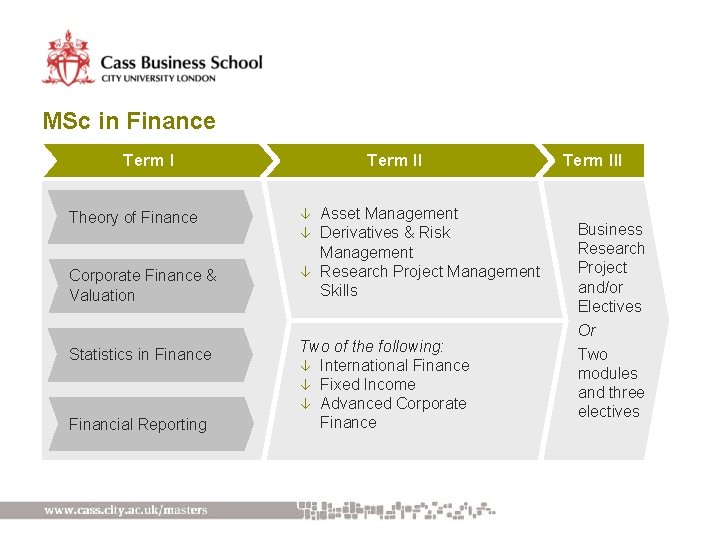 Cass Business School
CITY UNIVERSITY LONDON

MSc in Finance

Term I

Theory of Finance

Corporate Finance & Valuation

Statistics in Finance

Financial Reporting

Term II

↓ Asset Management
↓ Derivatives & Risk Management
↓ Research Project Management Skills

Two of the following:
↓ International Finance
↓ Fixed Income
↓ Advanced Corporate Finance

Term III

Business Research Project and/or Electives
Or
Two modules and three electives

www.cass.city.ac.uk/masters